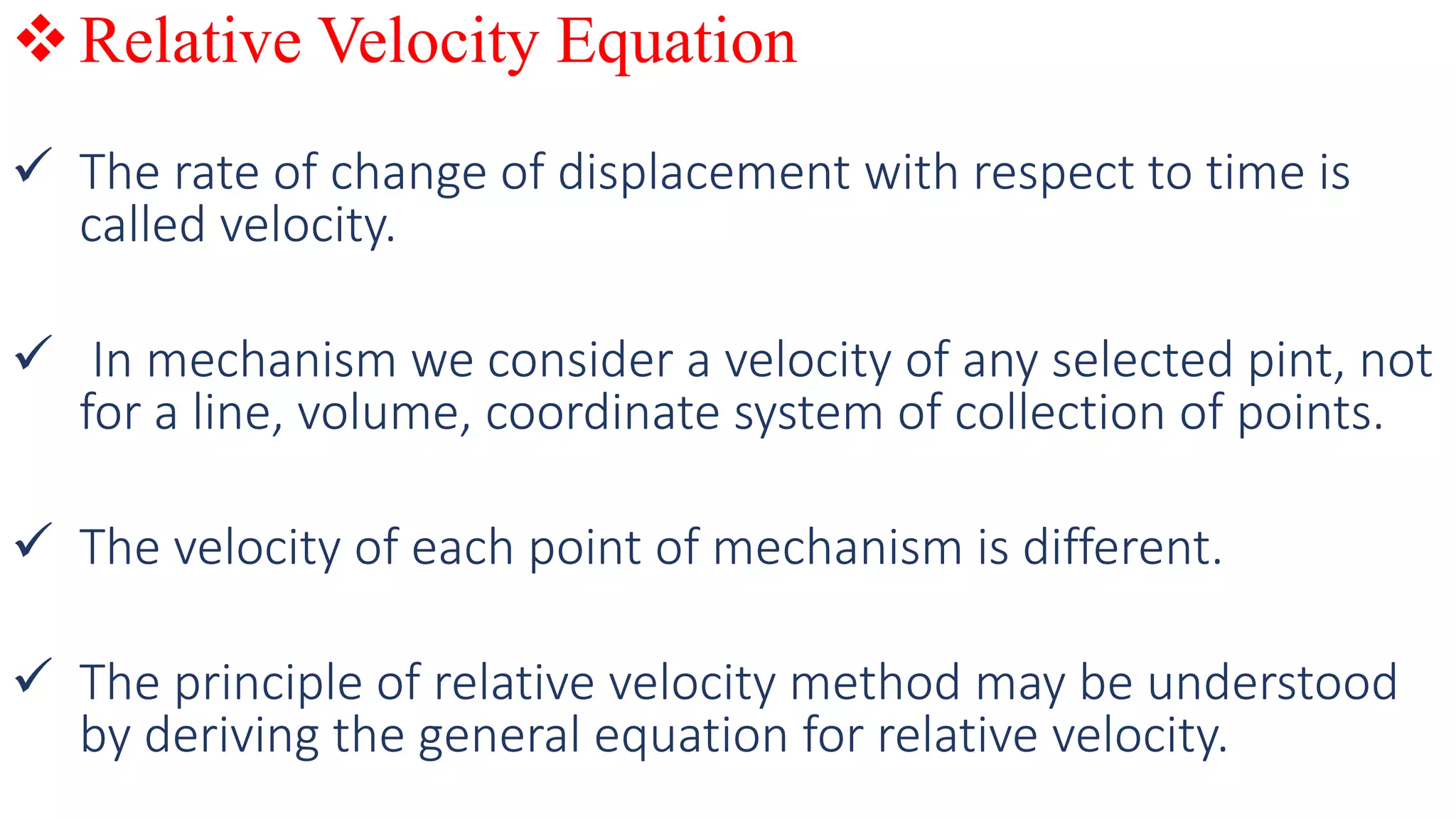 ❖ Relative Velocity Equation

✓ The rate of change of displacement with respect to time is called velocity.

✓ In mechanism we consider a velocity of any selected pint, not for a line, volume, coordinate system of collection of points.

✓ The velocity of each point of mechanism is different.

✓ The principle of relative velocity method may be understood by deriving the general equation for relative velocity.